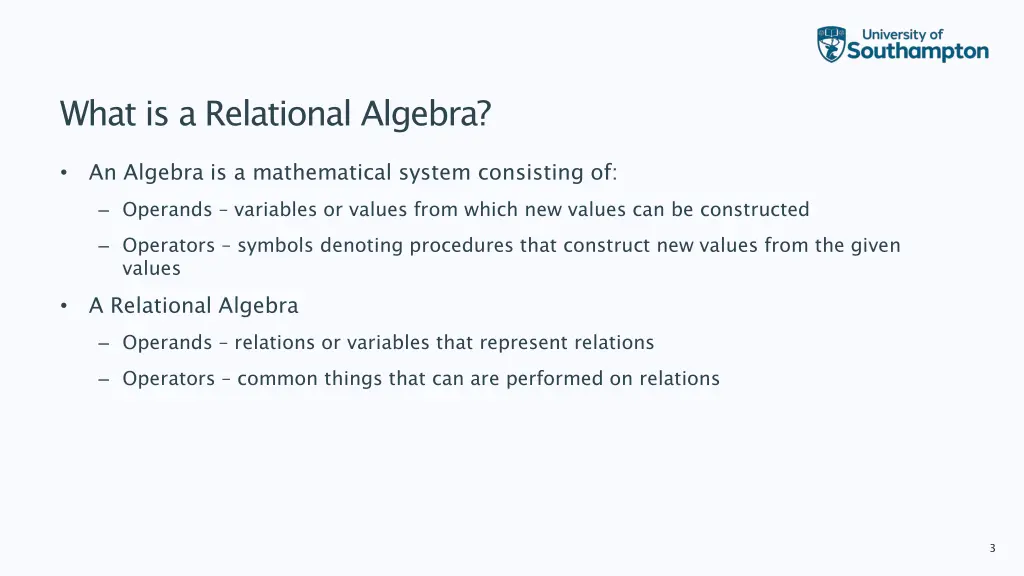 University of Southampton

What is a Relational Algebra?

• An Algebra is a mathematical system consisting of:

– Operands – variables or values from which new values can be constructed

– Operators – symbols denoting procedures that construct new values from the given values

• A Relational Algebra

– Operands – relations or variables that represent relations

– Operators – common things that can are performed on relations

3